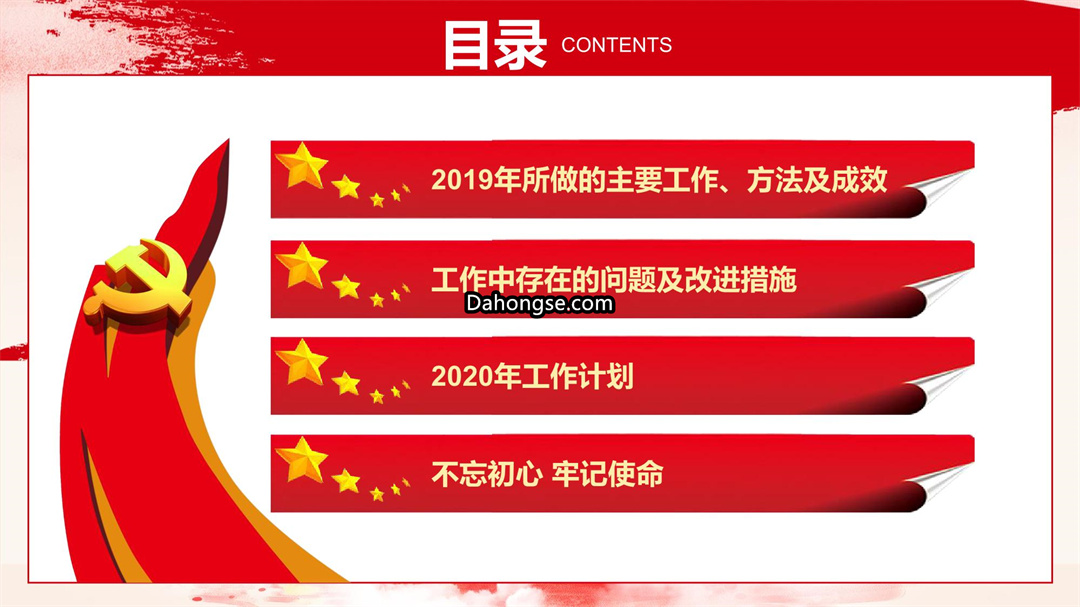 目录 CONTENTS

2019年所做的主要工作、方法及成效

工作中存在的问题及改进措施

Dahongse.com

2020年工作计划

不忘初心 牢记使命